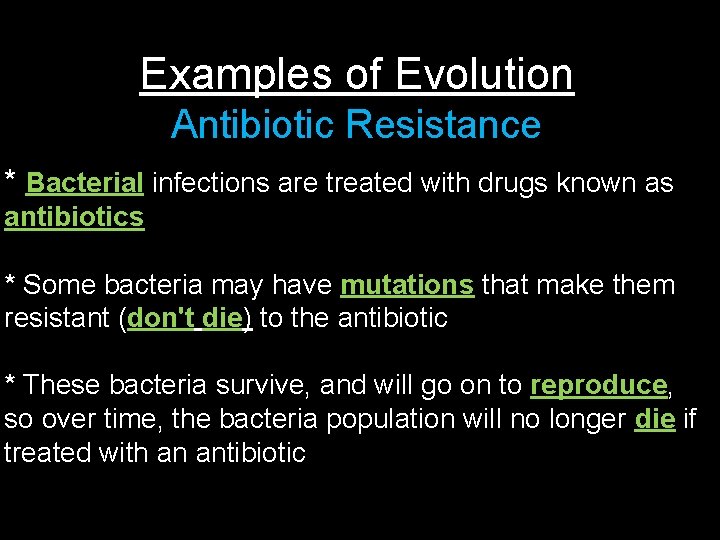 Examples of Evolution
Antibiotic Resistance

* Bacterial infections are treated with drugs known as antibiotics

* Some bacteria may have mutations that make them resistant (don't die) to the antibiotic

* These bacteria survive, and will go on to reproduce, so over time, the bacteria population will no longer die if treated with an antibiotic